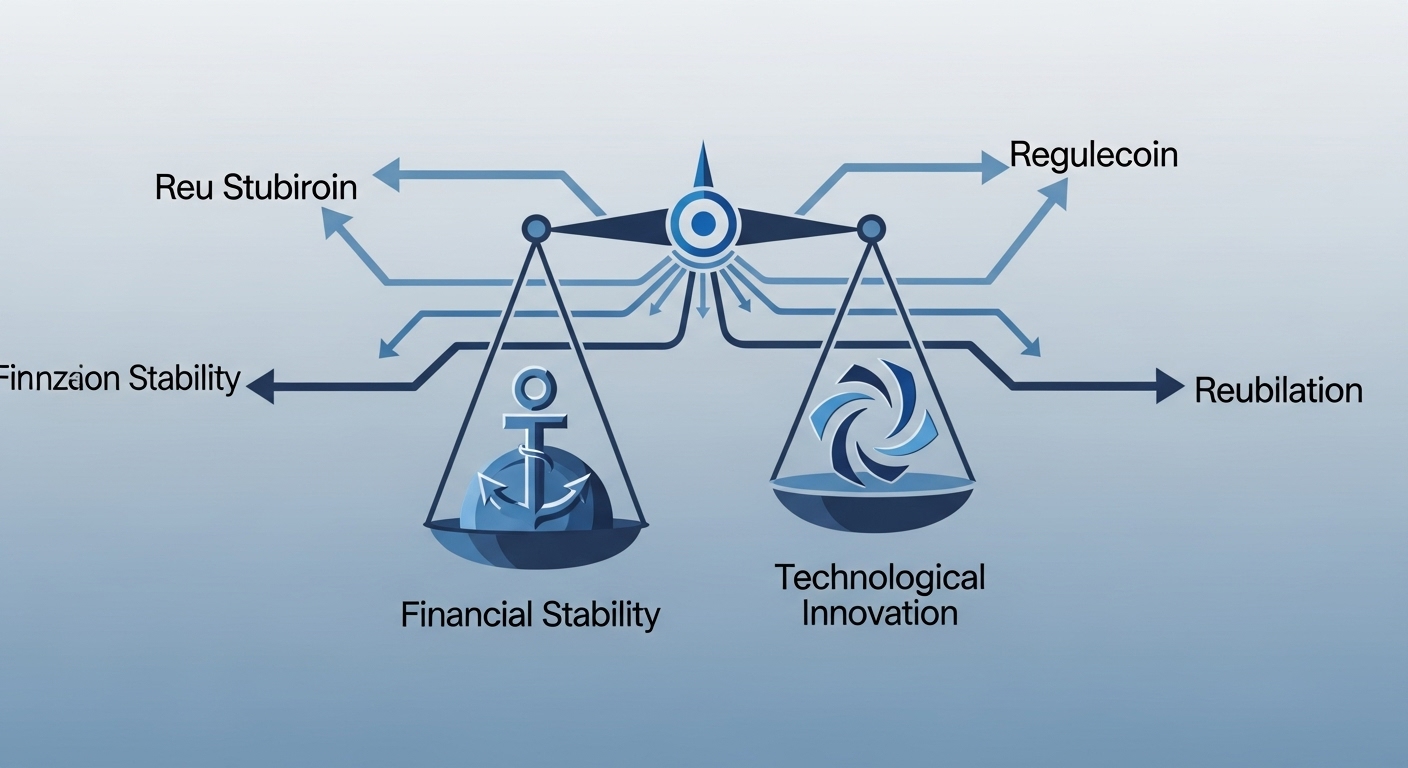 Reu Stubiroin

Regulecoin

Finnzaion Stability

Reubilation

Financial Stability

Technological Innovation